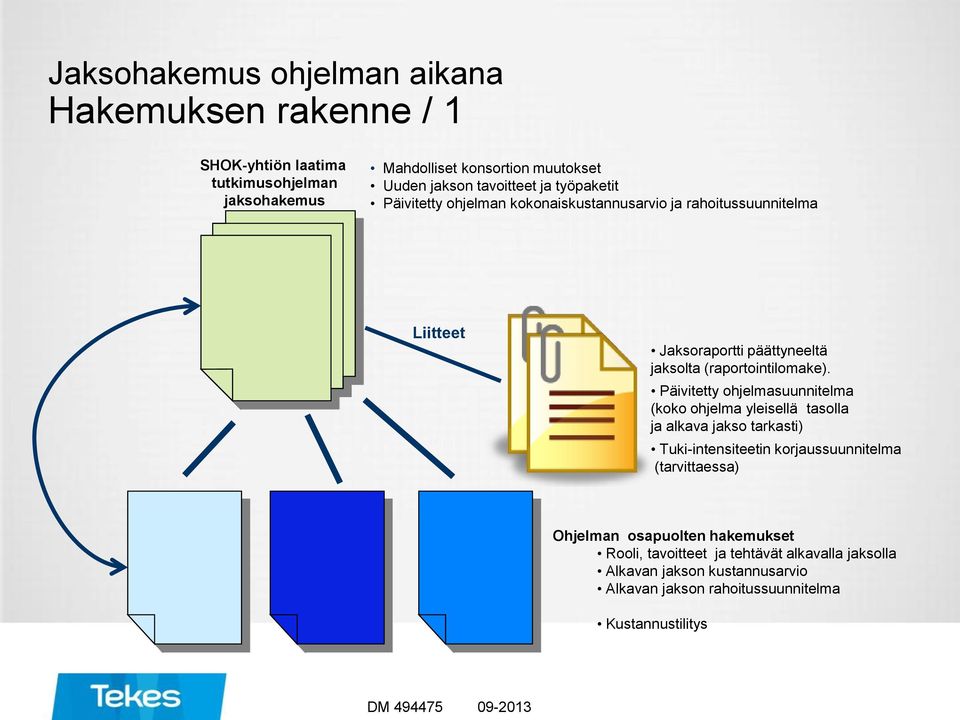 Jaksohakemus ohjelman aikana
Hakemuksen rakenne / 1

SHOK-yhtiön laatima tutkimusohjelman jaksohakemus

• Mahdolliset konsortion muutokset
• Uuden jakson tavoitteet ja työpaketit
• Päivitetty ohjelman kokonaiskustannusarvio ja rahoitussuunnitelma

Liitteet

• Jaksoraportti päättyneeltä jaksolta (raportointilomake).
• Päivitetty ohjelmasuunnitelma (koko ohjelma yleisellä tasolla ja alkava jakso tarkasti)
• Tuki-intensiteetin korjaussuunnitelma (tarvittaessa)

Ohjelman osapuolten hakemukset
• Rooli, tavoitteet ja tehtävät alkavalla jaksolla
• Alkavan jakson kustannusarvio
• Alkavan jakson rahoitussuunnitelma

• Kustannustilitys

Tekes

DM 494475 09-2013